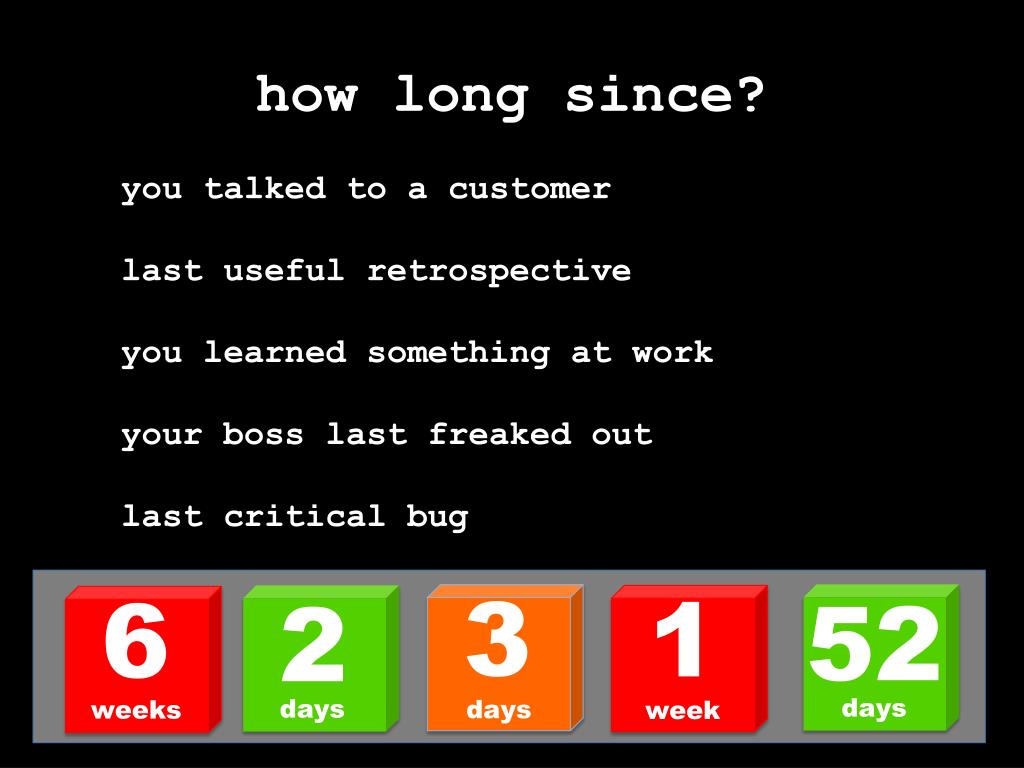 how long since?

you talked to a customer

last useful retrospective

you learned something at work

your boss last freaked out

last critical bug

6 weeks

2 days

3 days

1 week

52 days